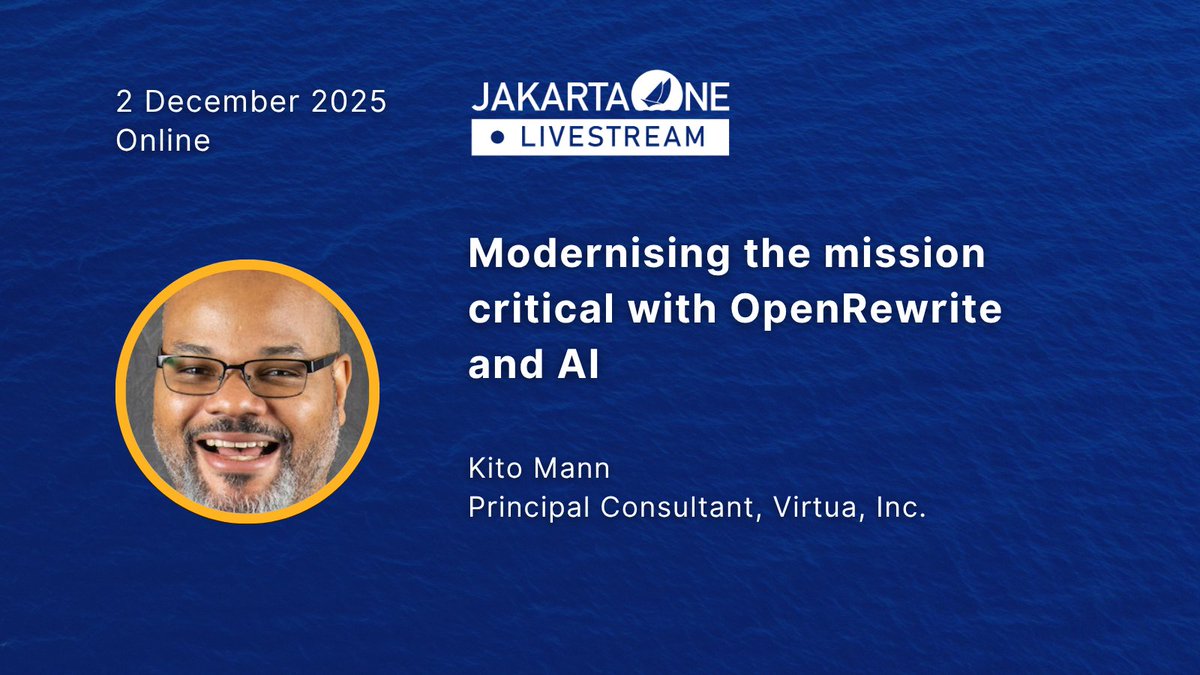 2 December 2025
Online

JAKARTA ONE
LIVESTREAM

Modernising the mission critical with OpenRewrite and AI

Kito Mann
Principal Consultant, Virtua, Inc.